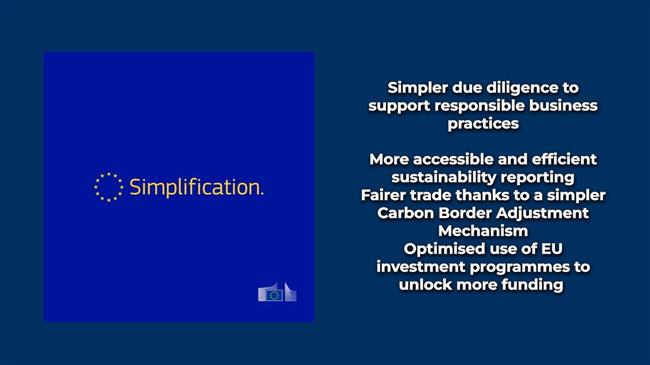 Simplification.

Simpler due diligence to support responsible business practices

More accessible and efficient sustainability reporting
Fairer trade thanks to a simpler Carbon Border Adjustment Mechanism
Optimised use of EU investment programmes to unlock more funding